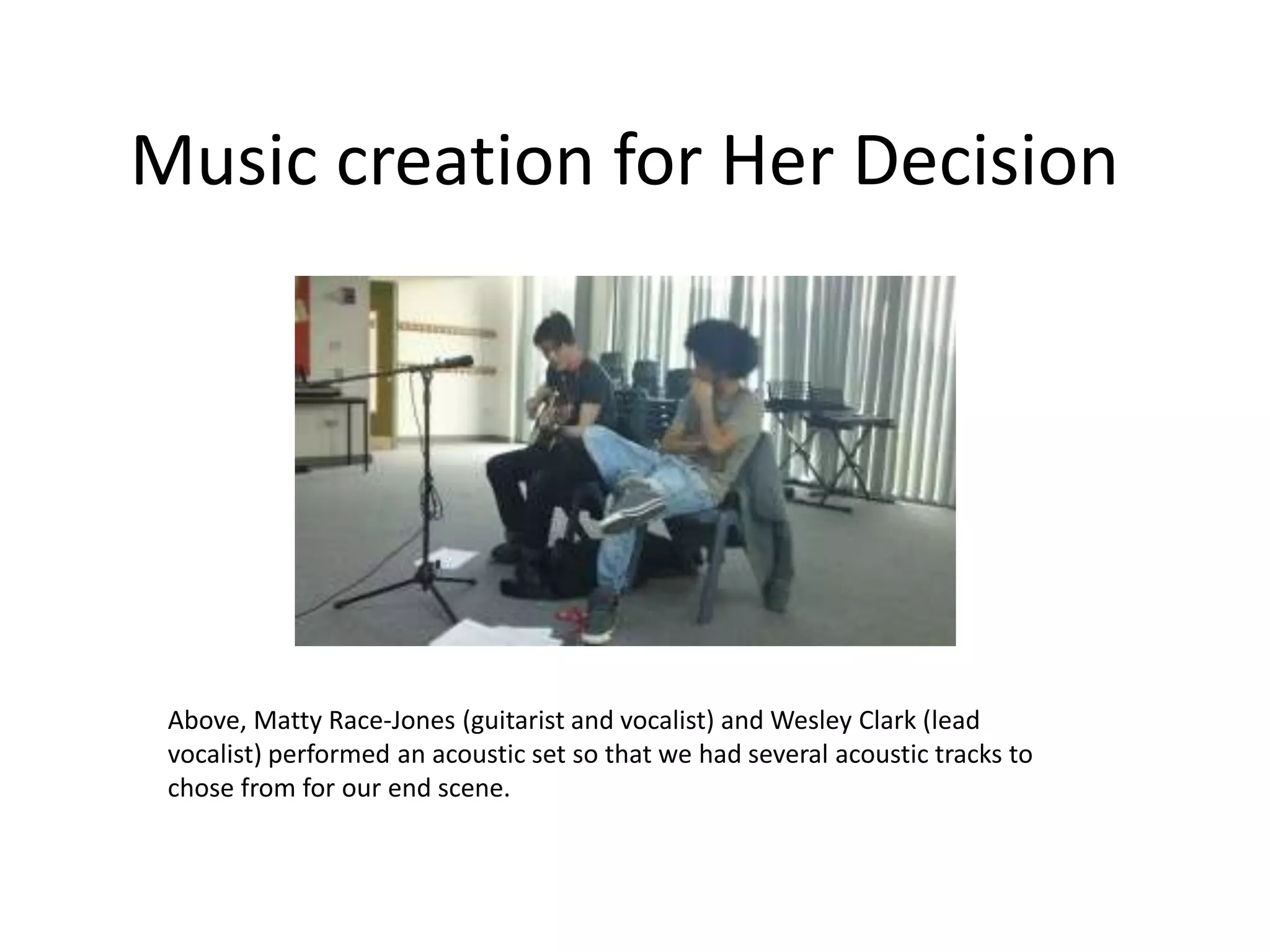 Music creation for Her Decision

Above, Matty Race-Jones (guitarist and vocalist) and Wesley Clark (lead vocalist) performed an acoustic set so that we had several acoustic tracks to chose from for our end scene.